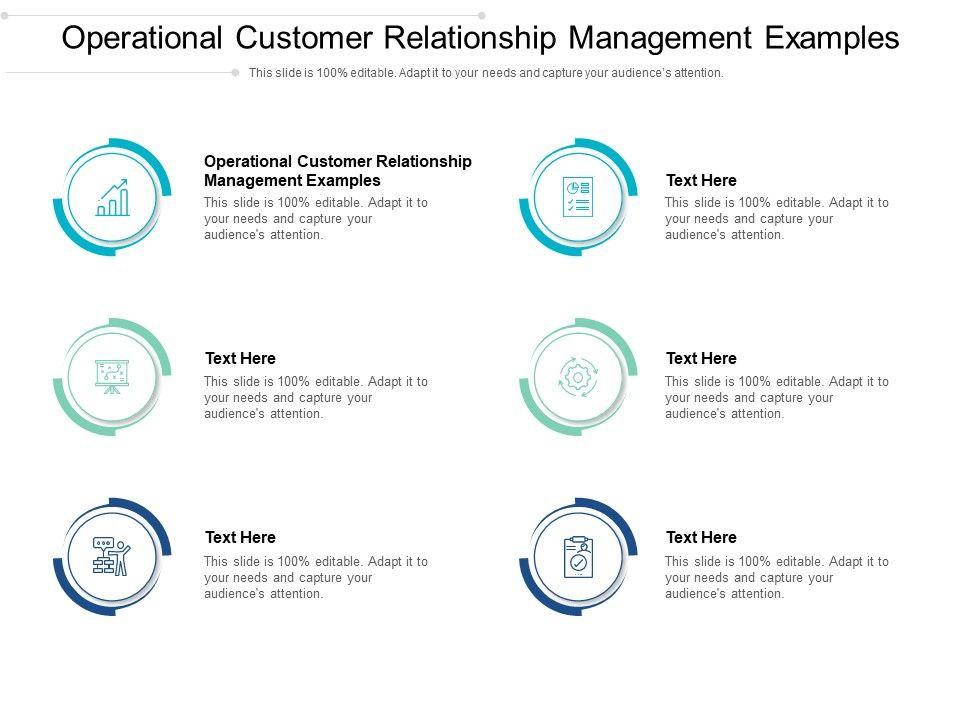 Operational Customer Relationship Management Examples

This slide is 100% editable. Adapt it to your needs and capture your audience's attention.

Operational Customer Relationship Management Examples
This slide is 100% editable. Adapt it to your needs and capture your audience's attention.

Text Here
This slide is 100% editable. Adapt it to your needs and capture your audience's attention.

Text Here
This slide is 100% editable. Adapt it to your needs and capture your audience's attention.

Text Here
This slide is 100% editable. Adapt it to your needs and capture your audience's attention.

Text Here
This slide is 100% editable. Adapt it to your needs and capture your audience's attention.

Text Here
This slide is 100% editable. Adapt it to your needs and capture your audience's attention.